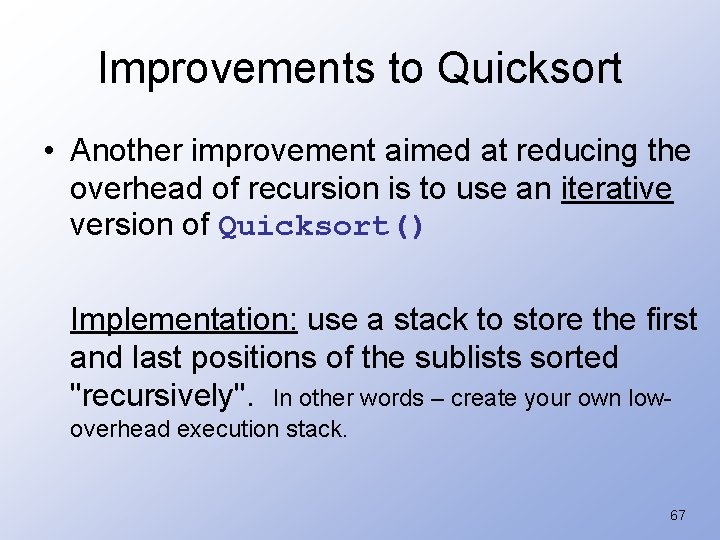 Improvements to Quicksort

• Another improvement aimed at reducing the overhead of recursion is to use an iterative version of Quicksort()

Implementation: use a stack to store the first and last positions of the sublists sorted "recursively". In other words – create your own low-overhead execution stack.

67